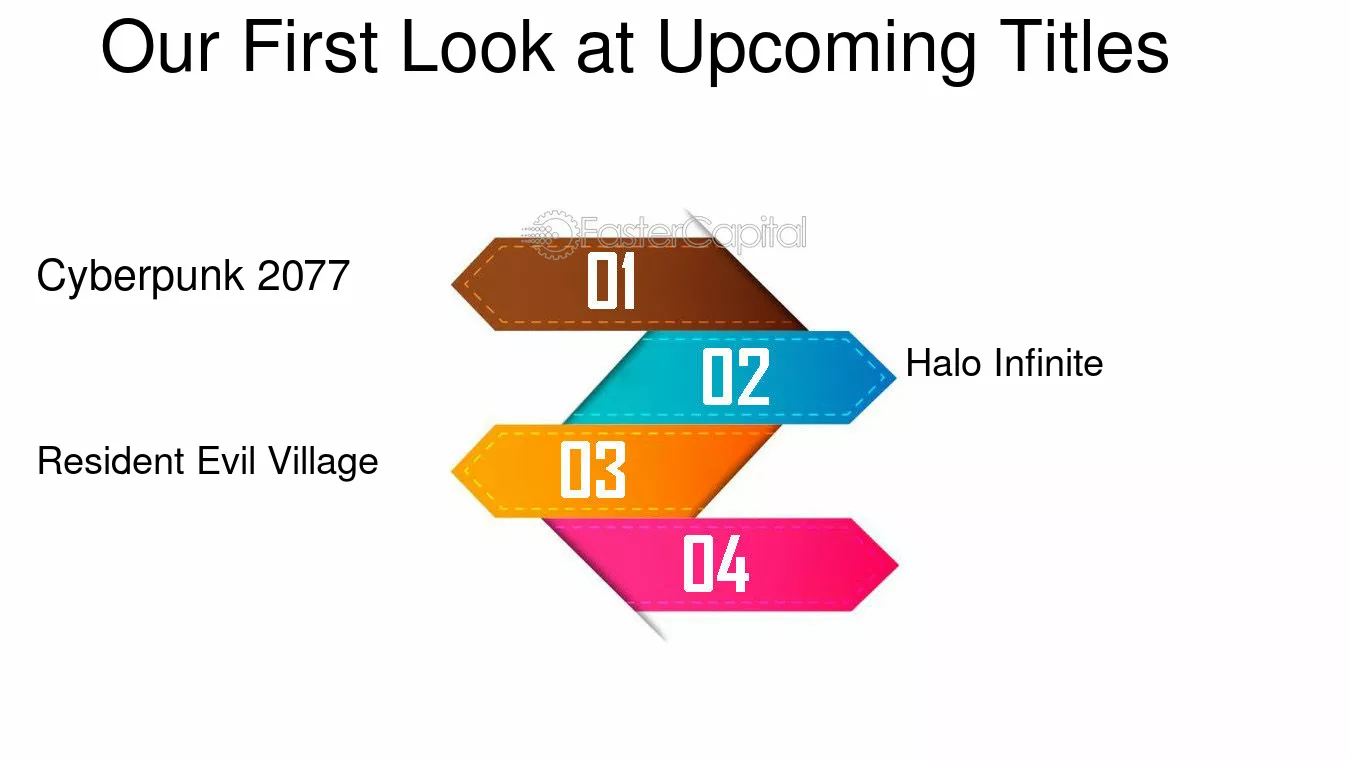 Our First Look at Upcoming Titles

Cyberpunk 2077

01

02

Halo Infinite

Resident Evil Village

03

04

FasterCapital